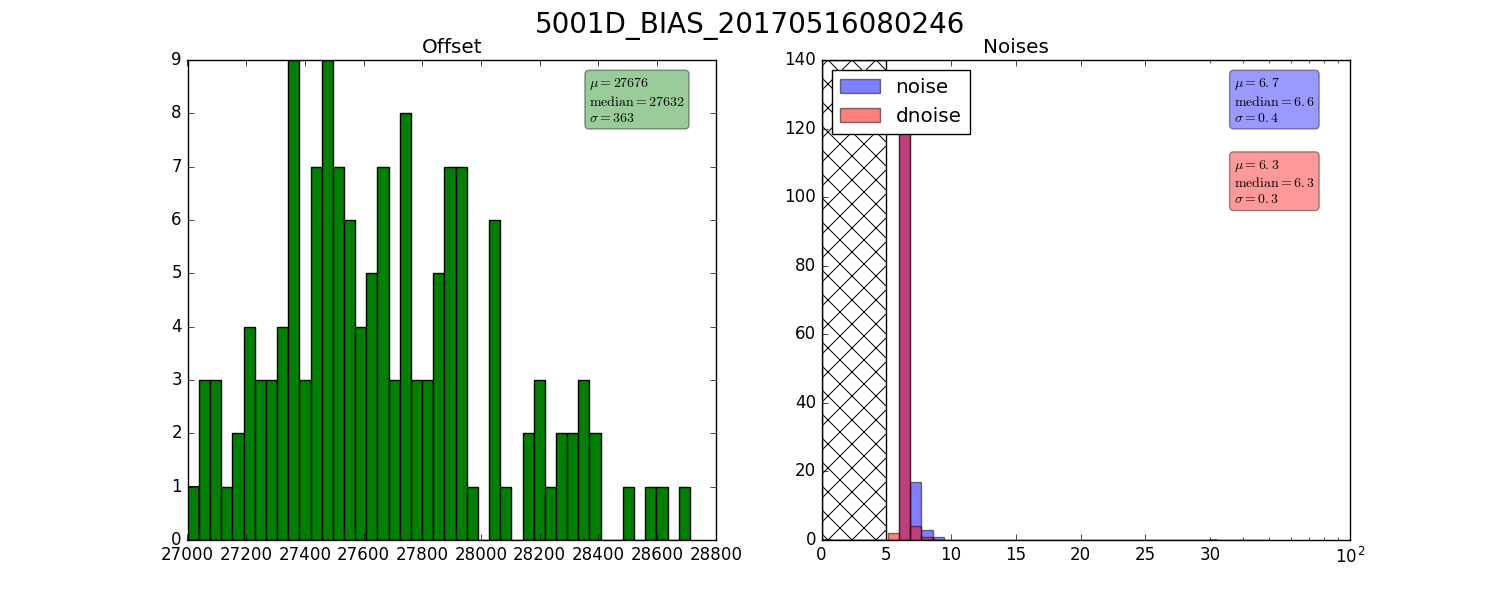 5001D_BIAS_20170516080246

Offset

$\mu = 27676$
$\mathrm{median} = 27632$
$\sigma = 363$

9
8
7
6
5
4
3
2
1
0

27000 27200 27400 27600 27800 28000 28200 28400 28600 28800

Noises

noise
dnoise

$\mu = 6.7$
$\mathrm{median} = 6.6$
$\sigma = 0.4$

$\mu = 6.3$
$\mathrm{median} = 6.3$
$\sigma = 0.3$

140
120
100
80
60
40
20
0

0 5 10 15 20 25 30 $10^2$